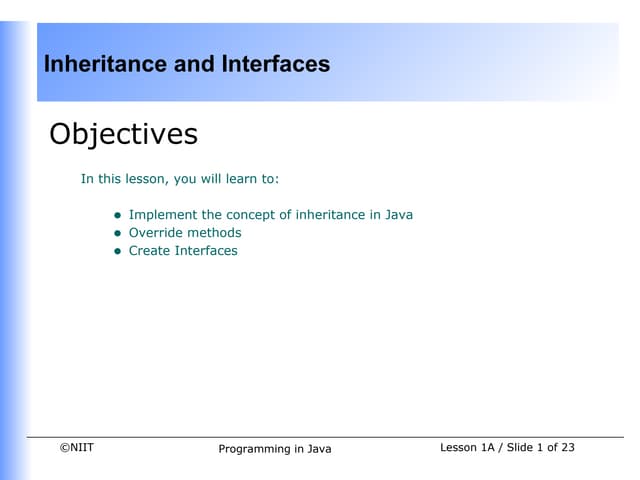 Inheritance and Interfaces

Objectives

In this lesson, you will learn to:

- Implement the concept of inheritance in Java
- Override methods
- Create Interfaces

©NIIT

Programming in Java

Lesson 1A / Slide 1 of 23